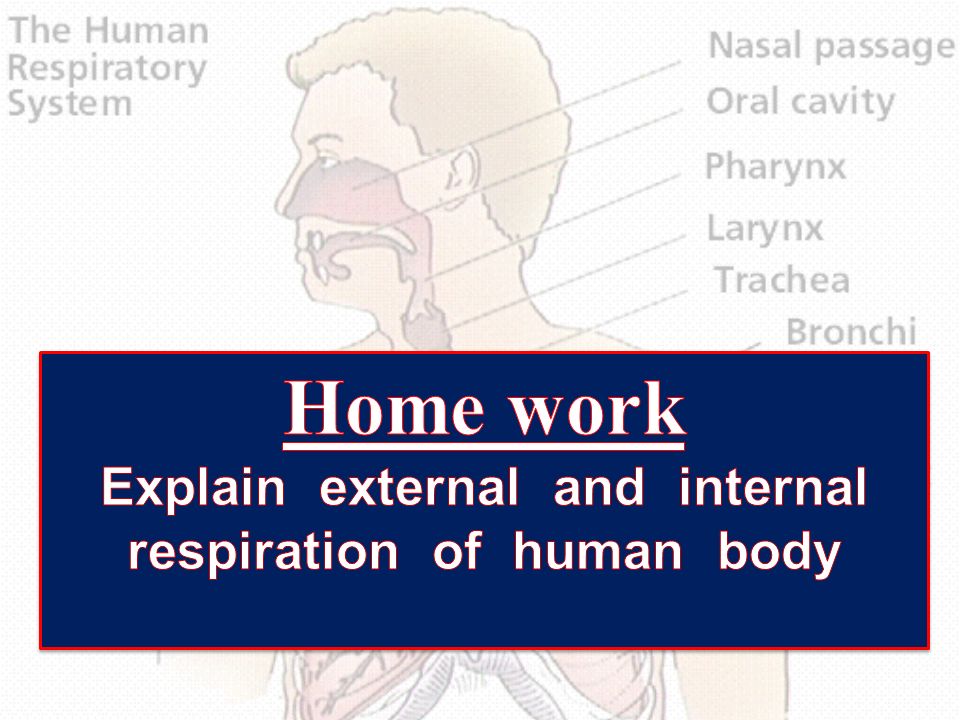 The Human Respiratory System

Nasal passage
Oral cavity
Pharynx
Larynx
Trachea
Bronchi

Home work
Explain external and internal respiration of human body